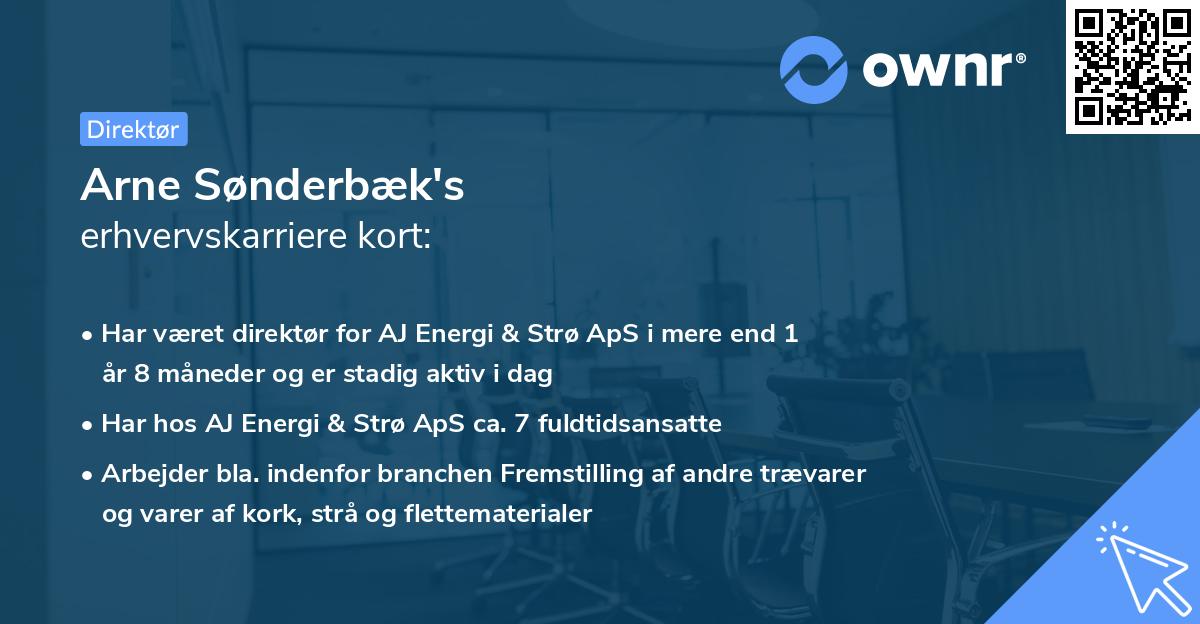 ownr®

Direktør

Arne Sønderbæk's
erhvervskarriere kort:

• Har været direktør for AJ Energi & Strø ApS i mere end 1 år 8 måneder og er stadig aktiv i dag

• Har hos AJ Energi & Strø ApS ca. 7 fuldtidsansatte

• Arbejder bla. indenfor branchen Fremstilling af andre trævarer og varer af kork, strå og flettematerialer